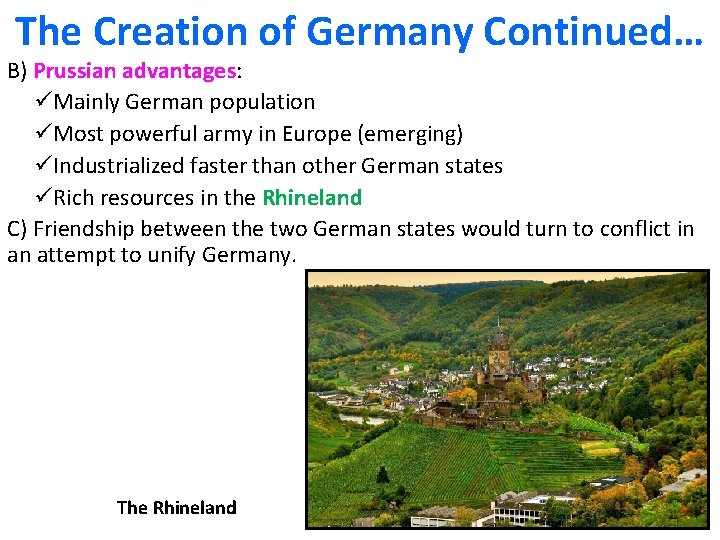 The Creation of Germany Continued…

B) Prussian advantages:

✓Mainly German population

✓Most powerful army in Europe (emerging)

✓Industrialized faster than other German states

✓Rich resources in the Rhineland

C) Friendship between the two German states would turn to conflict in an attempt to unify Germany.

The Rhineland